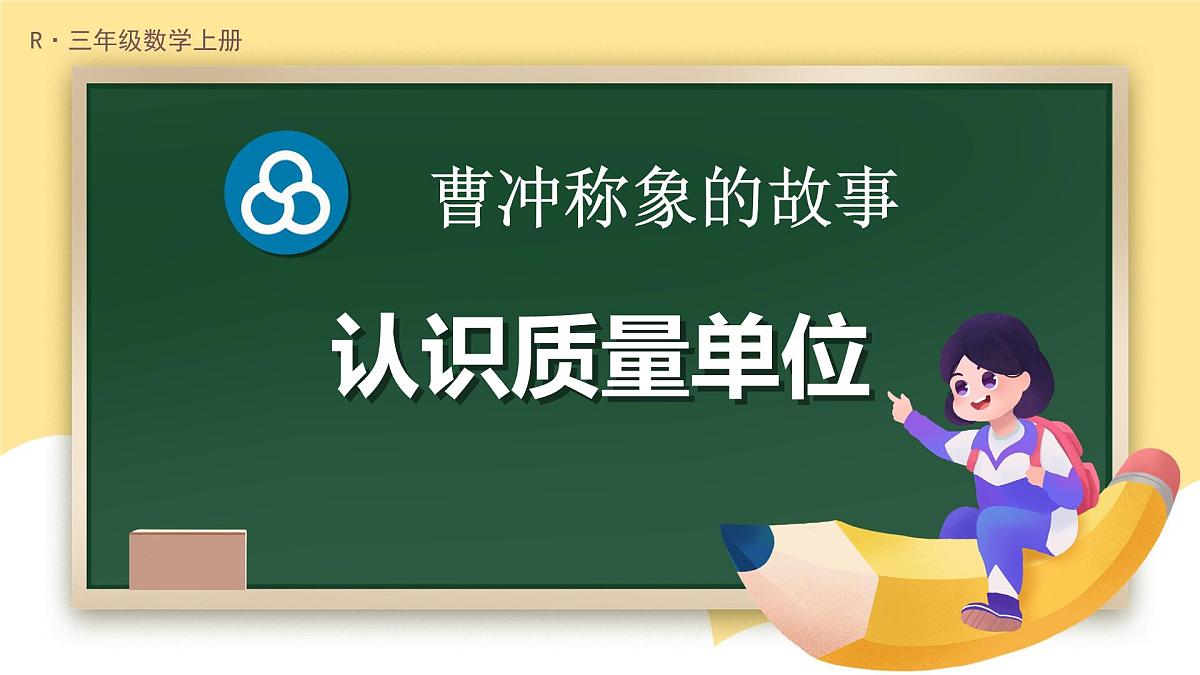 R · 三年级数学上册

曹冲称象的故事

认识质量单位